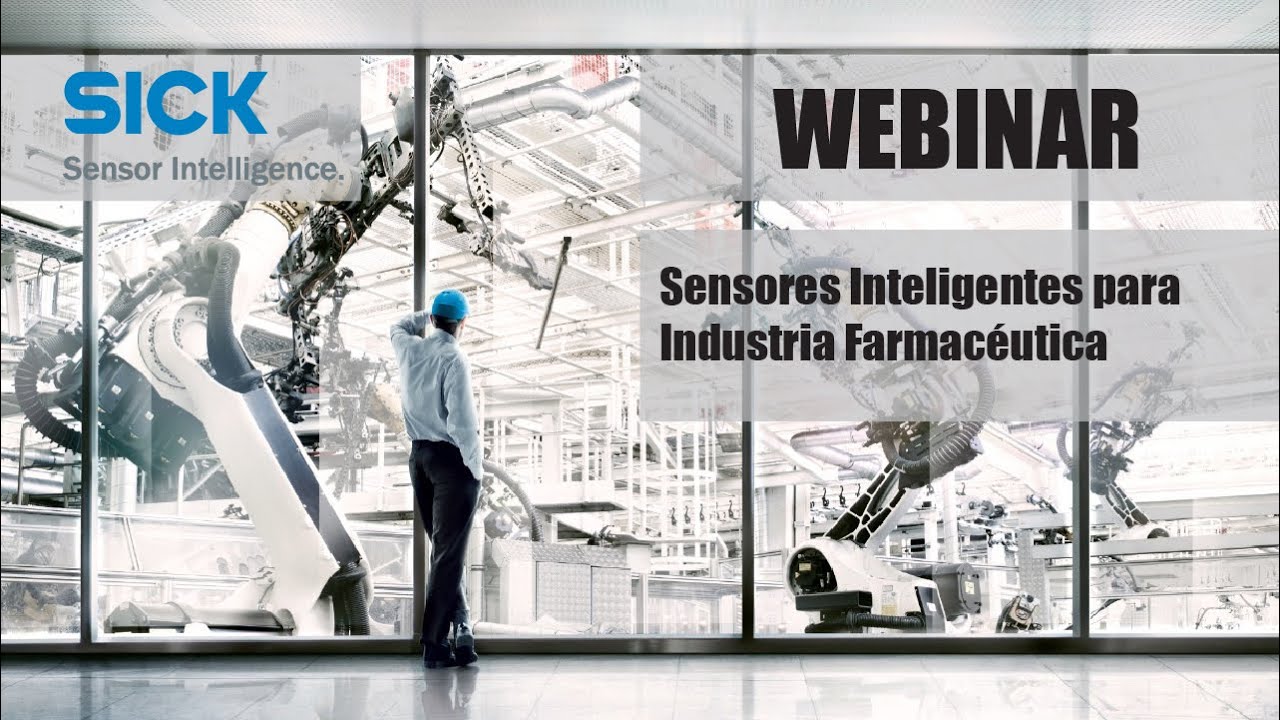 SICK
Sensor Intelligence.

WEBINAR

Sensores Inteligentes para Industria Farmacéutica